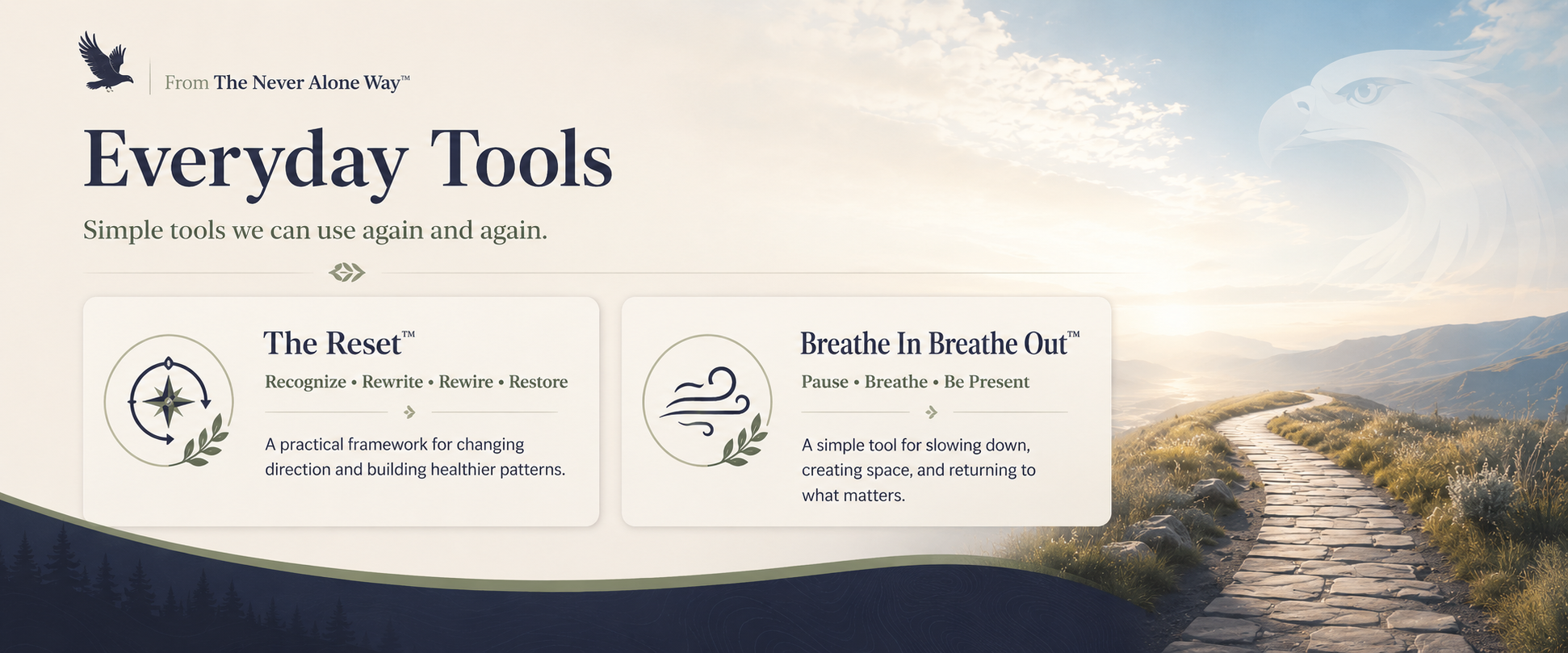 From The Never Alone Way™

Everyday Tools

Simple tools we can use again and again.

The Reset™

Recognize • Rewrite • Rewire • Restore

A practical framework for changing direction and building healthier patterns.

Breathe In Breathe Out™

Pause • Breathe • Be Present

A simple tool for slowing down, creating space, and returning to what matters.